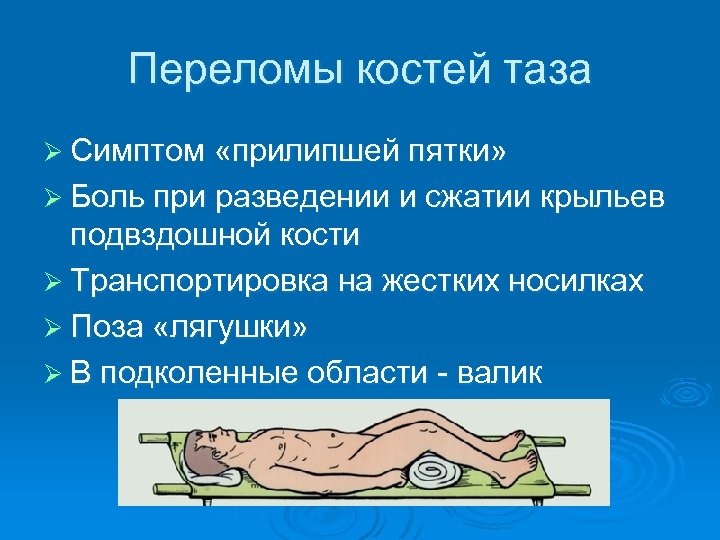 Переломы костей таза

➢ Симптом «прилипшей пятки»
➢ Боль при разведении и сжатии крыльев подвздошной кости
➢ Транспортировка на жестких носилках
➢ Поза «лягушки»
➢ В подколенные области - валик